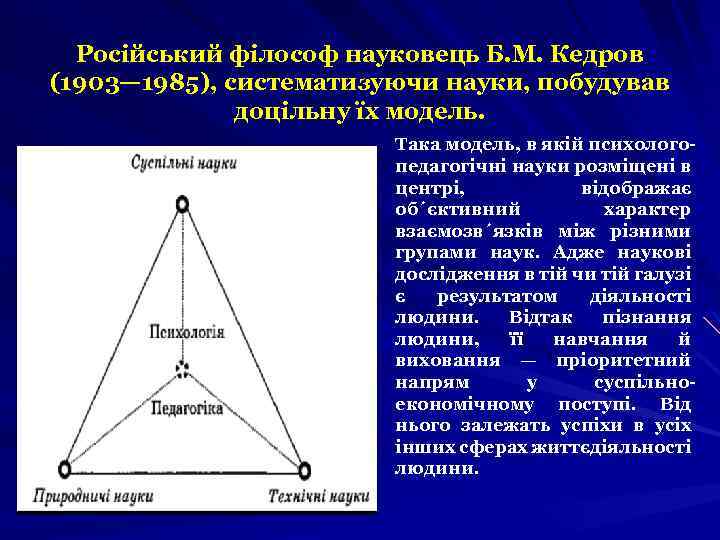 Російський філософ науковець Б.М. Кедров (1903—1985), систематизуючи науки, побудував доцільну їх модель.

Суспільні науки

Психологія

Педагогіка

Природничі науки

Технічні науки

Така модель, в якій психолого-педагогічні науки розміщені в центрі, відображає об´єктивний характер взаємозв´язків між різними групами наук. Адже наукові дослідження в тій чи тій галузі є результатом діяльності людини. Відтак пізнання людини, її навчання й виховання — пріоритетний напрям у суспільно-економічному поступі. Від нього залежать успіхи в усіх інших сферах життєдіяльності людини.